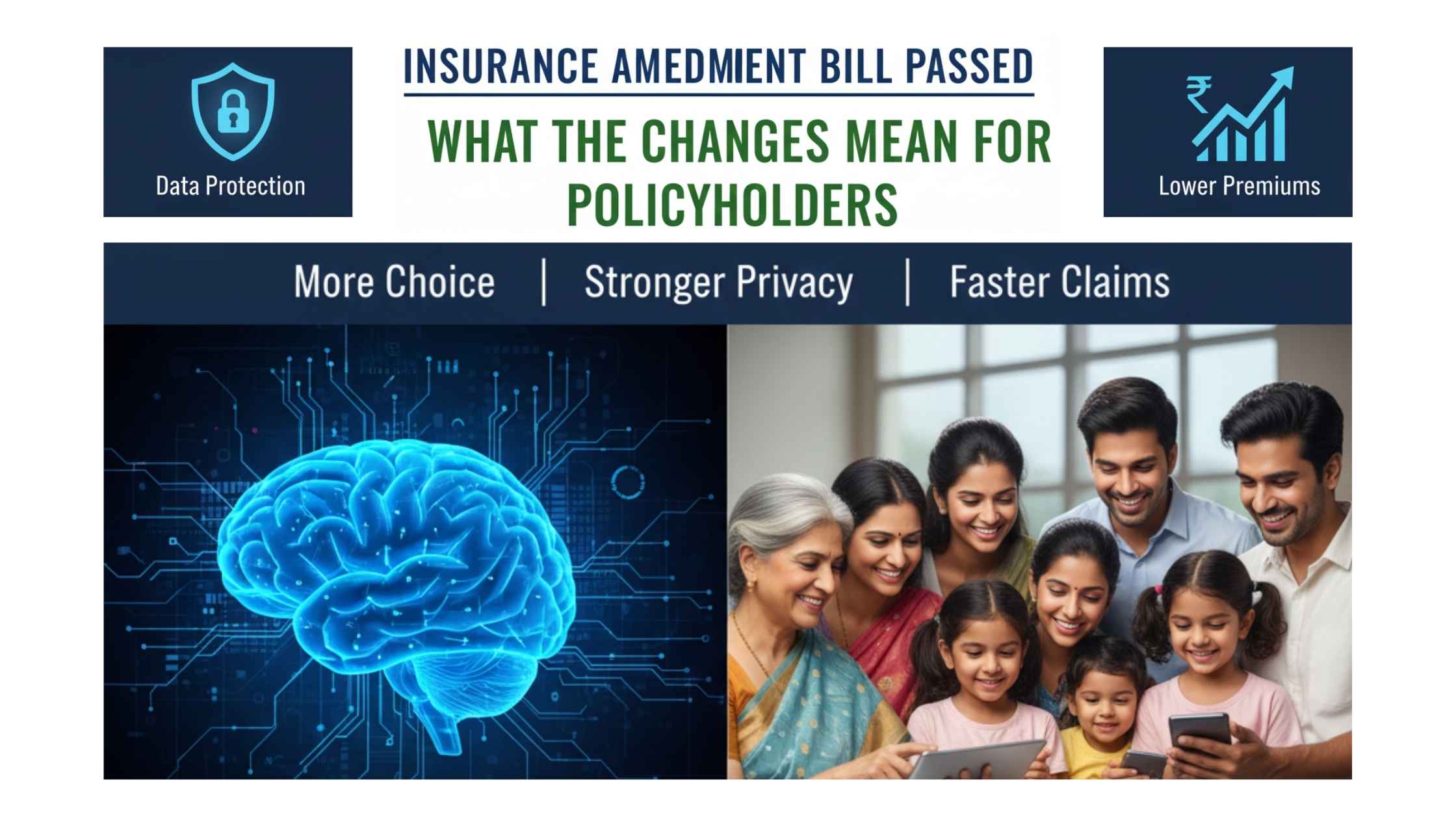 Data Protection

INSURANCE AMEDMIENT BILL PASSED

WHAT THE CHANGES MEAN FOR POLICYHOLDERS

₹

Lower Premiums

More Choice | Stronger Privacy | Faster Claims